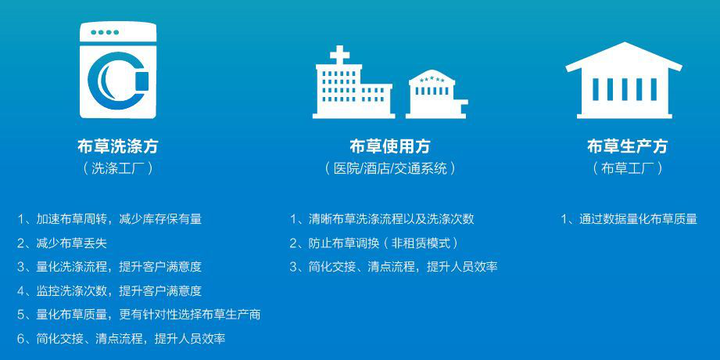 布草洗涤方
（洗涤工厂）

1、加速布草周转，减少库存保有量
2、减少布草丢失
3、量化洗涤流程，提升客户满意度
4、监控洗涤次数，提升客户满意度
5、量化布草质量，更有针对性选择布草生产商
6、简化交接、清点流程，提升人员效率

布草使用方
（医院/酒店/交通系统）

1、清晰布草洗涤流程以及洗涤次数
2、防止布草调换（非租赁模式）
3、简化交接、清点流程，提升人员效率

布草生产方
（布草工厂）

1、通过数据量化布草质量